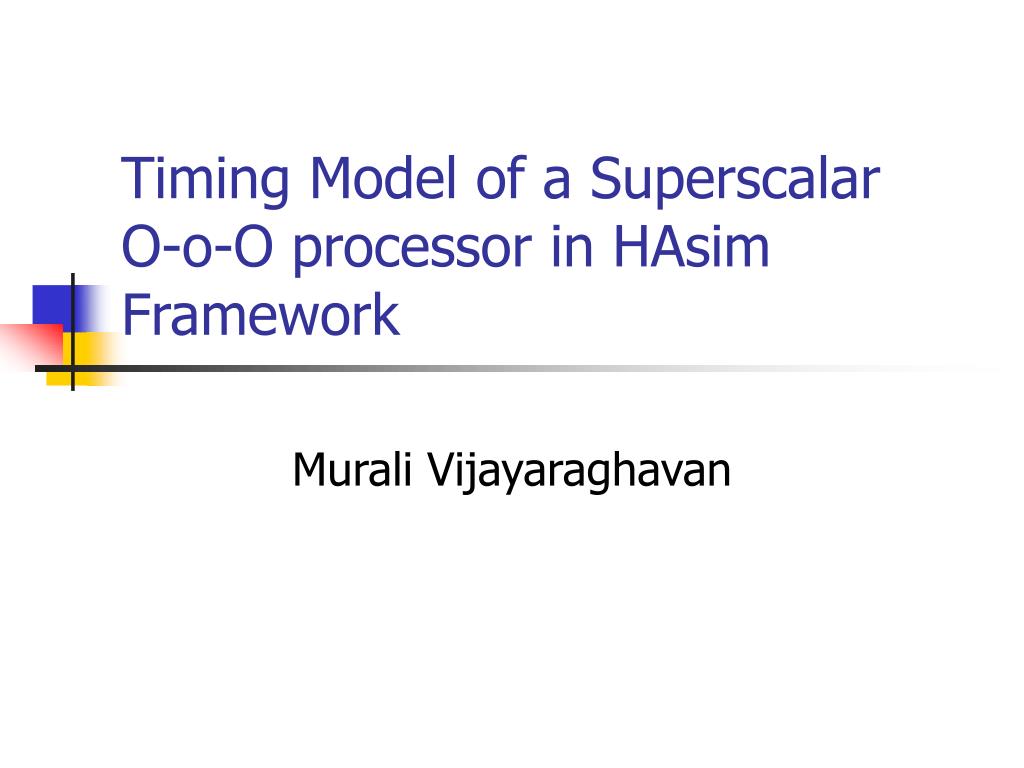 Timing Model of a Superscalar O-o-O processor in HAsim Framework

Murali Vijayaraghavan